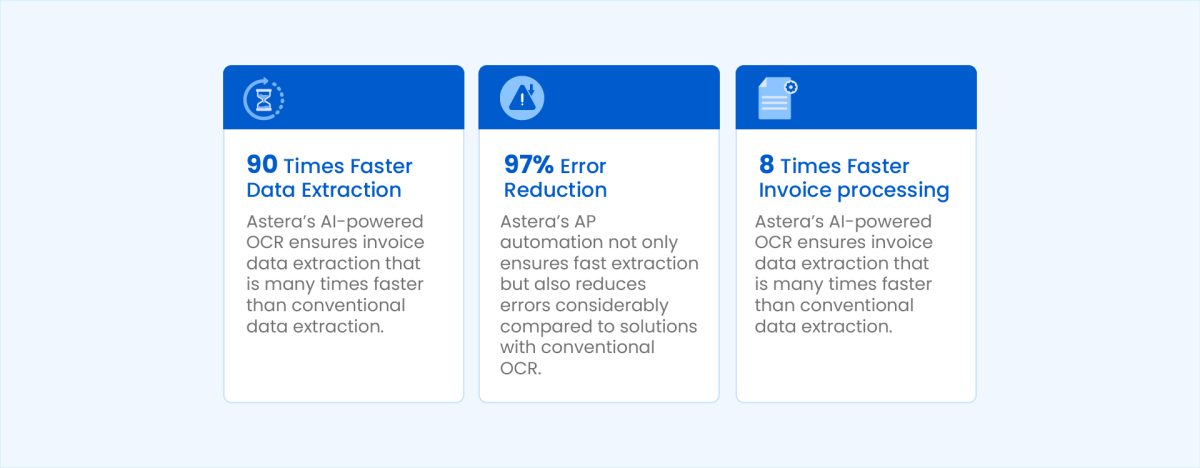 90 Times Faster Data Extraction

Astera's AI-powered OCR ensures invoice data extraction that is many times faster than conventional data extraction.

97% Error Reduction

Astera's AP automation not only ensures fast extraction but also reduces errors considerably compared to solutions with conventional OCR.

8 Times Faster Invoice processing

Astera's AI-powered OCR ensures invoice data extraction that is many times faster than conventional data extraction.